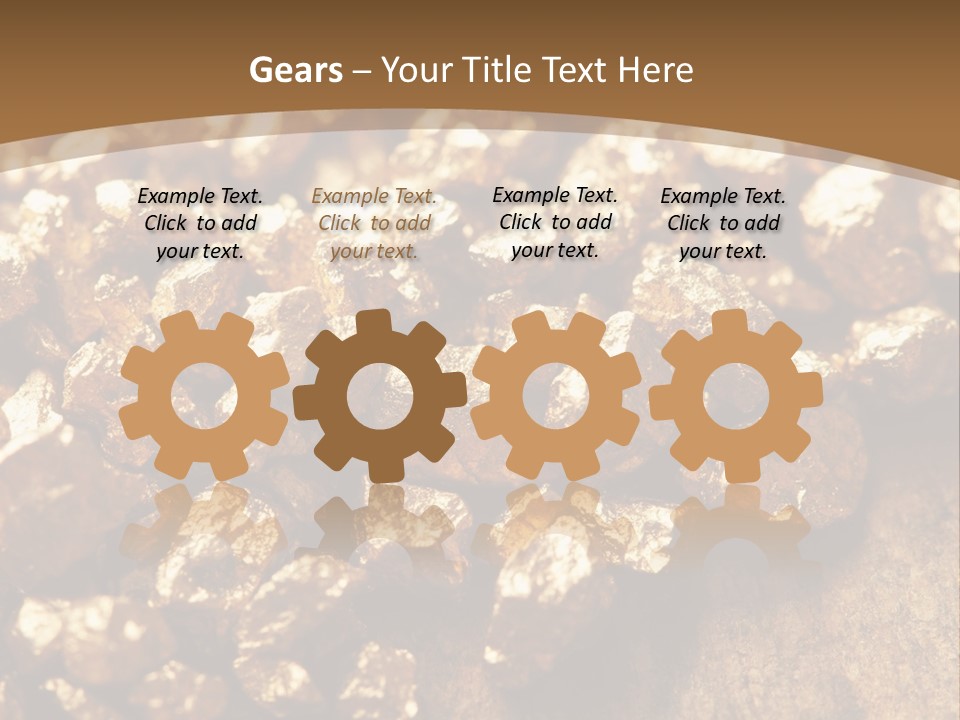 Gears – Your Title Text Here

Example Text. Click to add your text.

Example Text. Click to add your text.

Example Text. Click to add your text.

Example Text. Click to add your text.